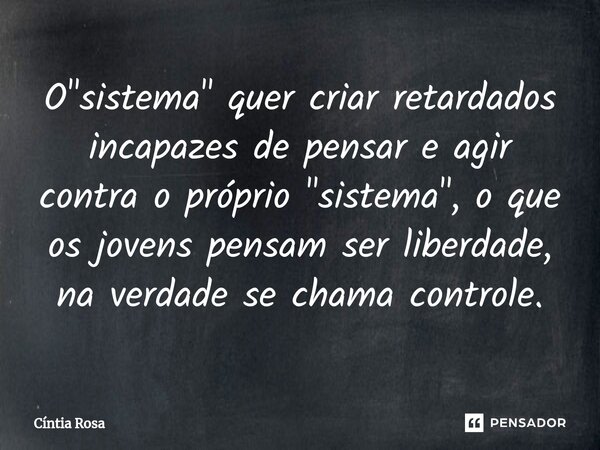 O"sistema" quer criar retardados incapazes de pensar e agir contra o próprio "sistema", o que os jovens pensam ser liberdade, na verdade se chama controle.

Cíntia Rosa

PENSADOR